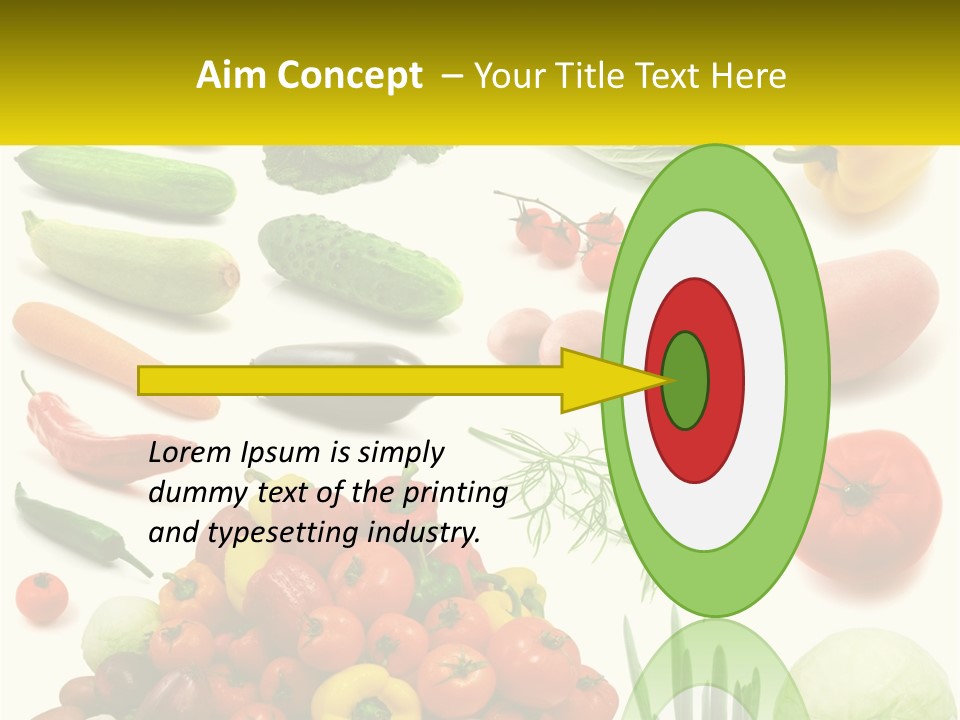 Aim Concept – Your Title Text Here

Lorem Ipsum is simply dummy text of the printing and typesetting industry.